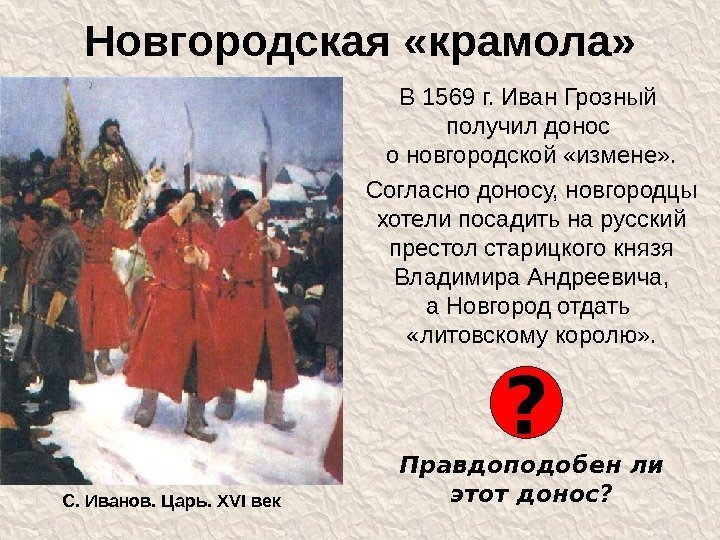 Новгородская «крамола»

В 1569 г. Иван Грозный получил донос о новгородской «измене».

Согласно доносу, новгородцы хотели посадить на русский престол старицкого князя Владимира Андреевича, а Новгород отдать «литовскому королю».

?

Правдоподобен ли этот донос?

С. Иванов. Царь. XVI век